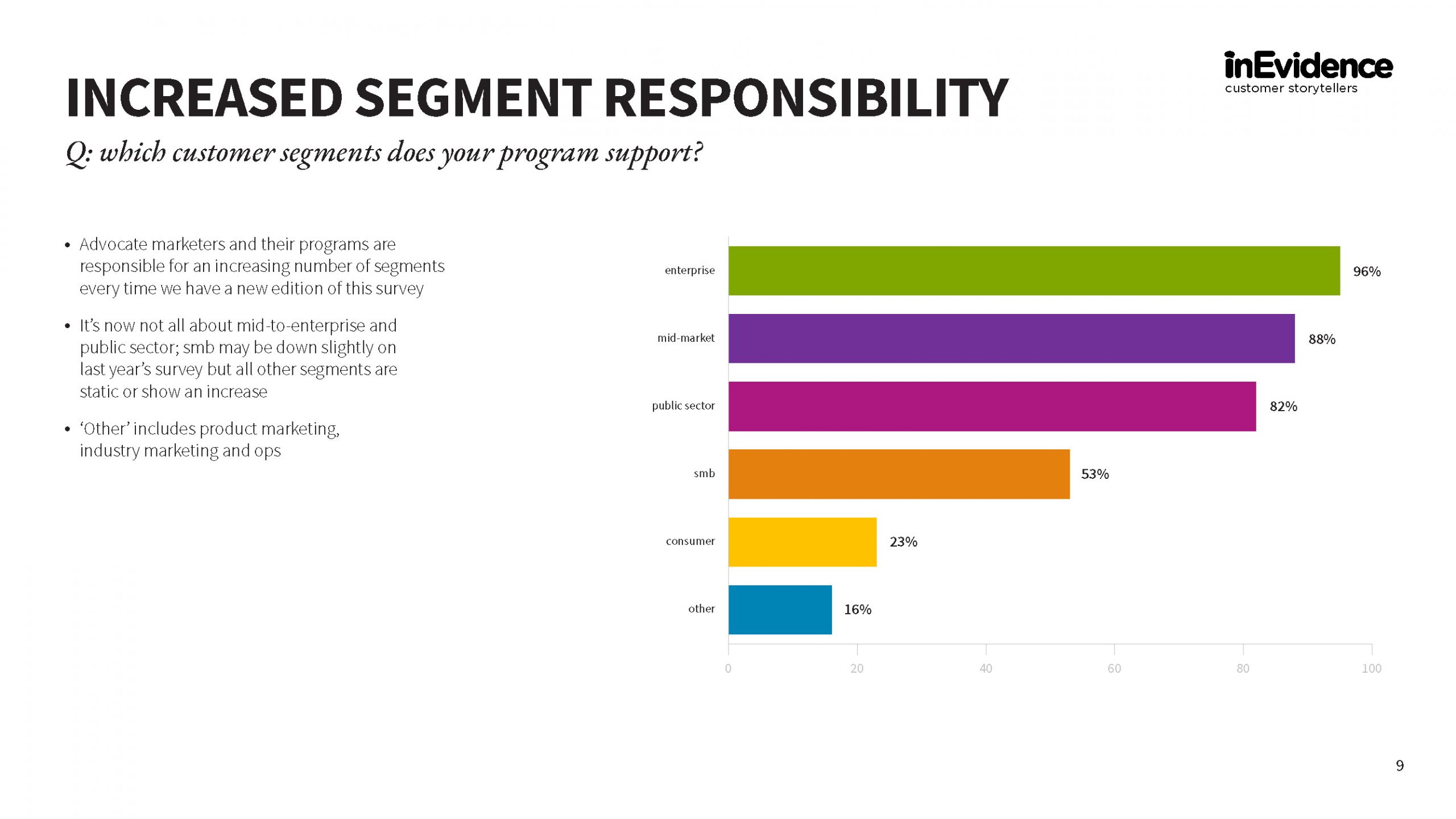 inEvidence
customer storytellers

INCREASED SEGMENT RESPONSIBILITY

Q: which customer segments does your program support?

• Advocate marketers and their programs are responsible for an increasing number of segments every time we have a new edition of this survey

• It's now not all about mid-to-enterprise and public sector; smb may be down slightly on last year's survey but all other segments are static or show an increase

• 'Other' includes product marketing, industry marketing and ops

enterprise 96%
mid-market 88%
public sector 82%
smb 53%
consumer 23%
other 16%

0 20 40 60 80 100

9